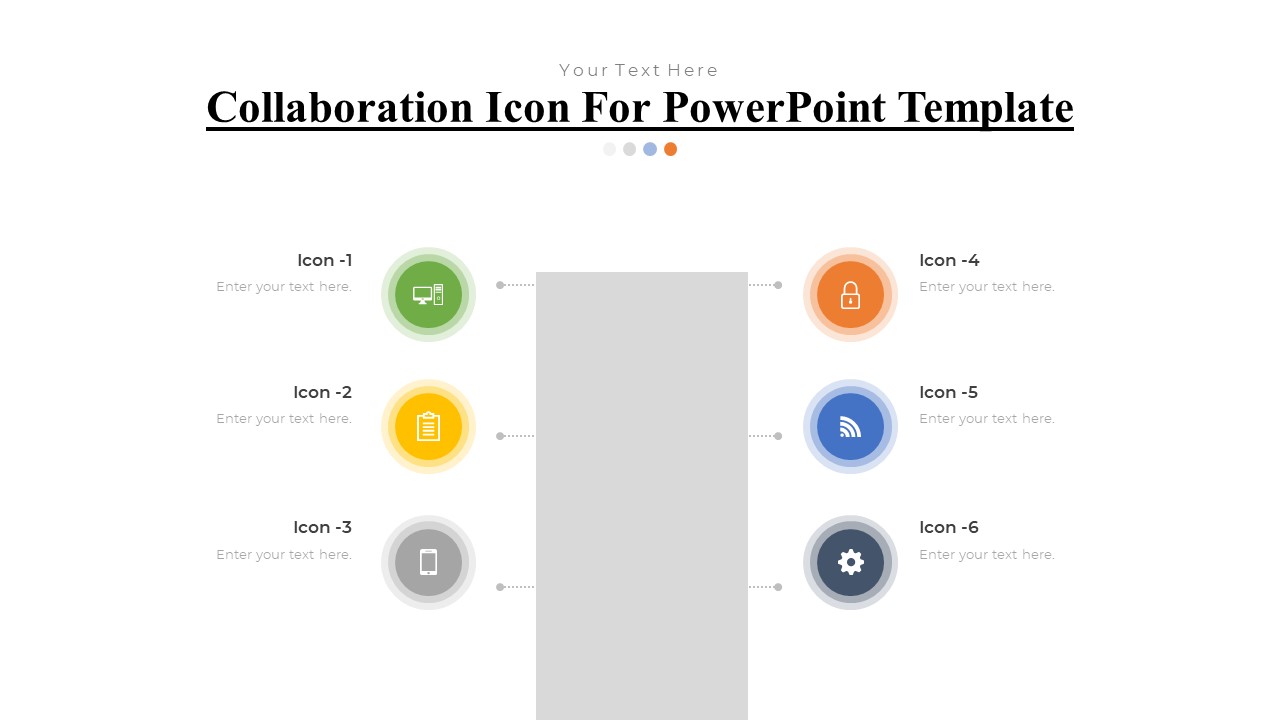 Your Text Here

Collaboration Icon For PowerPoint Template

Icon -1
Enter your text here.

Icon -2
Enter your text here.

Icon -3
Enter your text here.

Icon -4
Enter your text here.

Icon -5
Enter your text here.

Icon -6
Enter your text here.